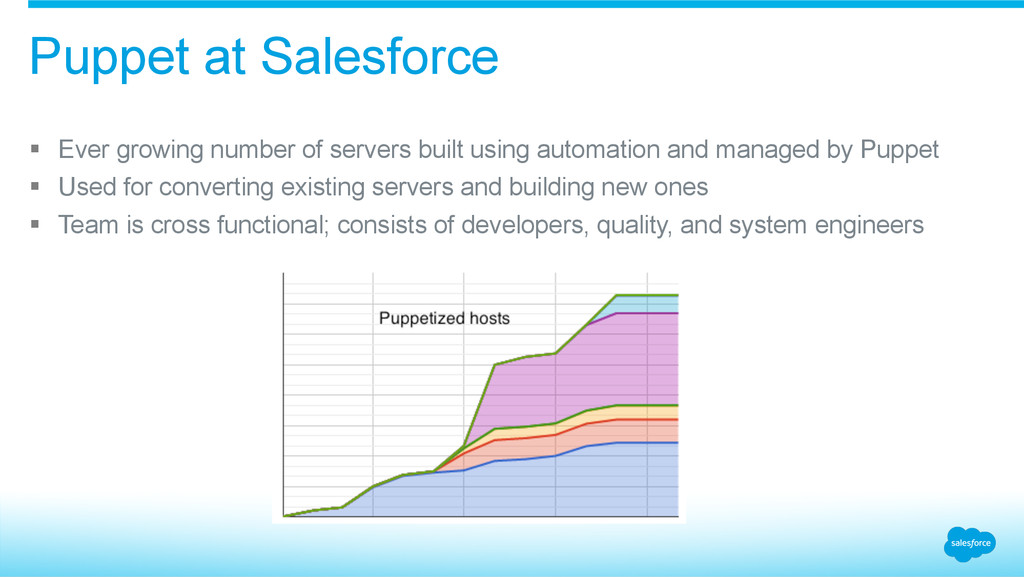 Puppet at Salesforce

▪ Ever growing number of servers built using automation and managed by Puppet
▪ Used for converting existing servers and building new ones
▪ Team is cross functional; consists of developers, quality, and system engineers

Puppetized hosts

salesforce